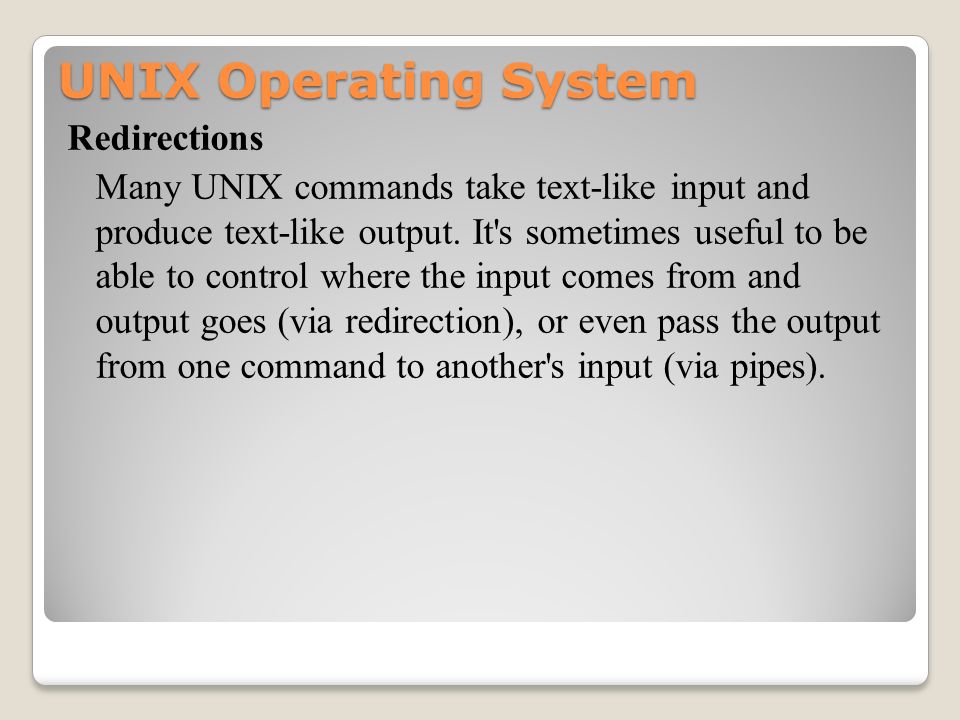 UNIX Operating System

Redirections

Many UNIX commands take text-like input and produce text-like output. It's sometimes useful to be able to control where the input comes from and output goes (via redirection), or even pass the output from one command to another's input (via pipes).